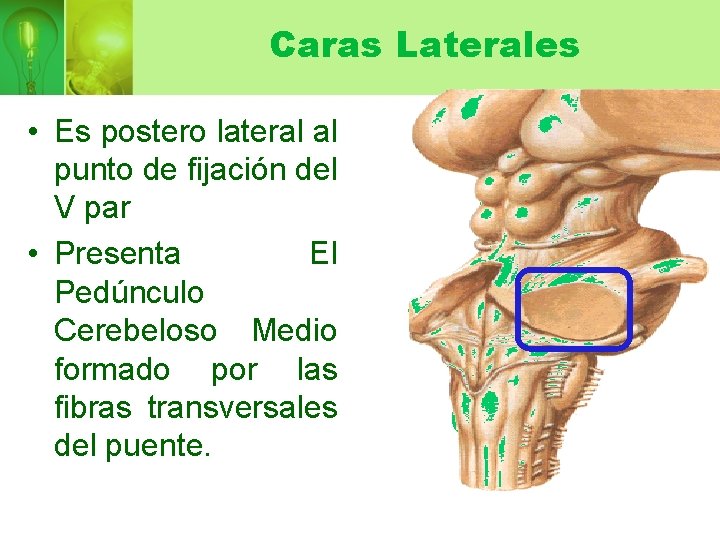 Caras Laterales

• Es postero lateral al punto de fijación del V par

• Presenta El Pedúnculo Cerebeloso Medio formado por las fibras transversales del puente.